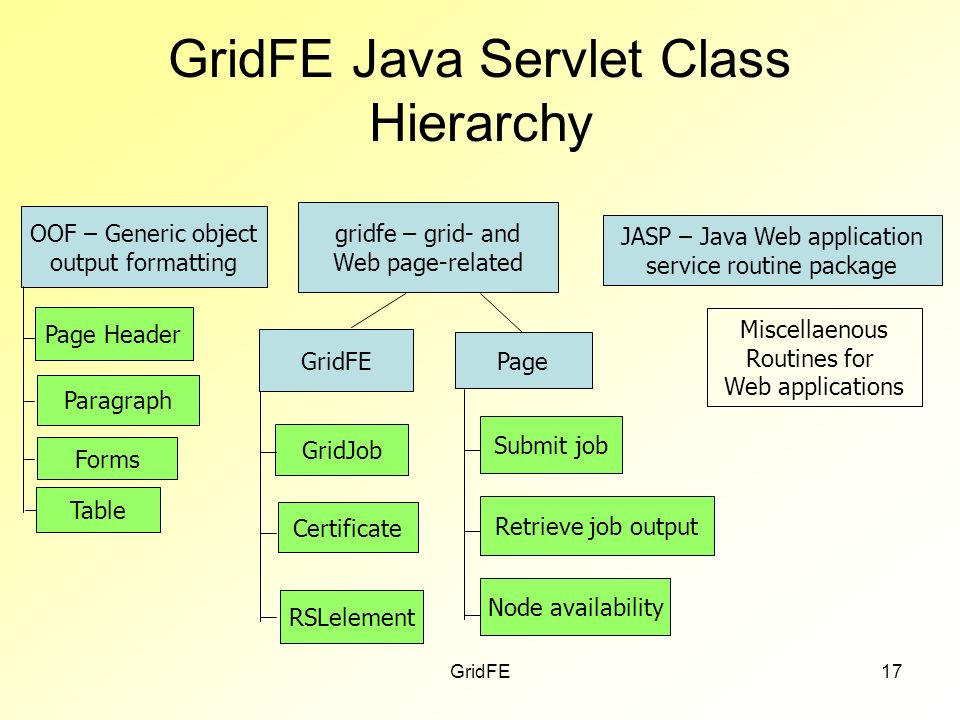 GridFE Java Servlet Class Hierarchy

OOF – Generic object output formatting

Page Header

Paragraph

Forms

Table

gridfe – grid- and Web page-related

GridFE

GridJob

Certificate

RSLelement

Page

Submit job

Retrieve job output

Node availability

JASP – Java Web application service routine package

Miscellaenous Routines for Web applications

GridFE

17